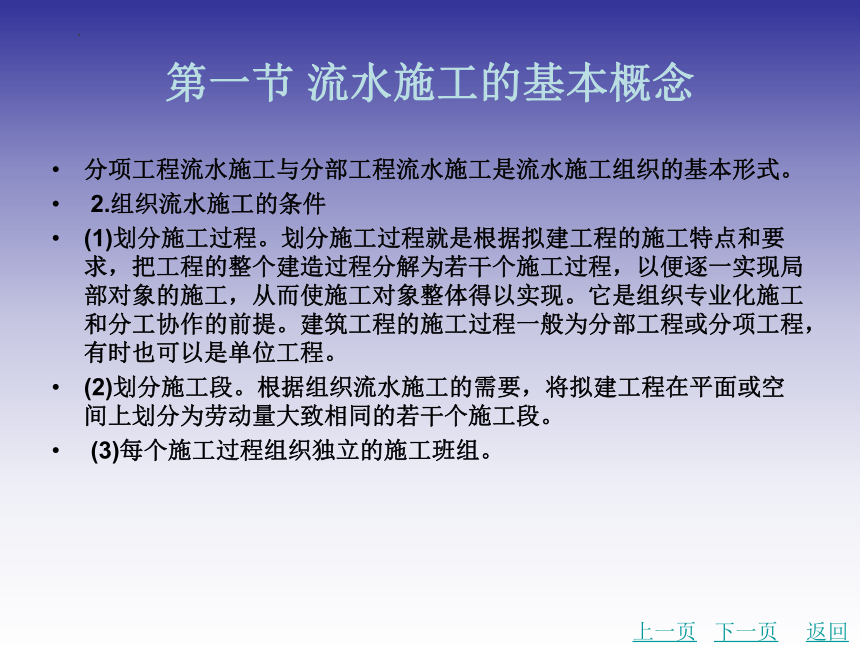 第一节 流水施工的基本概念

• 分项工程流水施工与分部工程流水施工是流水施工组织的基本形式。

• 2.组织流水施工的条件

• (1)划分施工过程。划分施工过程就是根据拟建工程的施工特点和要求，把工程的整个建造过程分解为若干个施工过程，以便逐一实现局部对象的施工，从而使施工对象整体得以实现。它是组织专业化施工和分工协作的前提。建筑工程的施工过程一般为分部工程或分项工程，有时也可以是单位工程。

• (2)划分施工段。根据组织流水施工的需要，将拟建工程在平面或空间上划分为劳动量大致相同的若干个施工段。

• (3)每个施工过程组织独立的施工班组。

上一页 下一页 返回